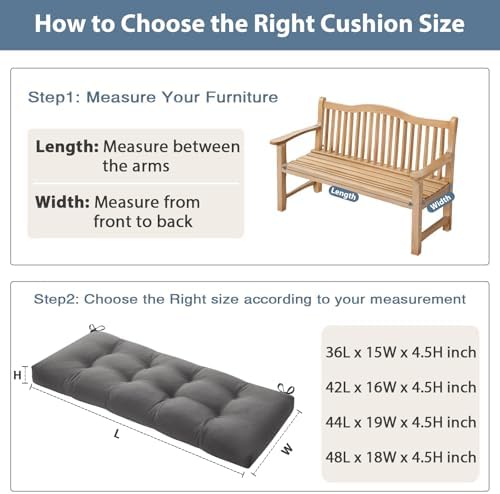 How to Choose the Right Cushion Size

Step1: Measure Your Furniture

Length: Measure between the arms

Width: Measure from front to back

Length

Width

Step2: Choose the Right size according to your measurement

H

L

W

36L x 15W x 4.5H inch

42L x 16W x 4.5H inch

44L x 19W x 4.5H inch

48L x 18W x 4.5H inch